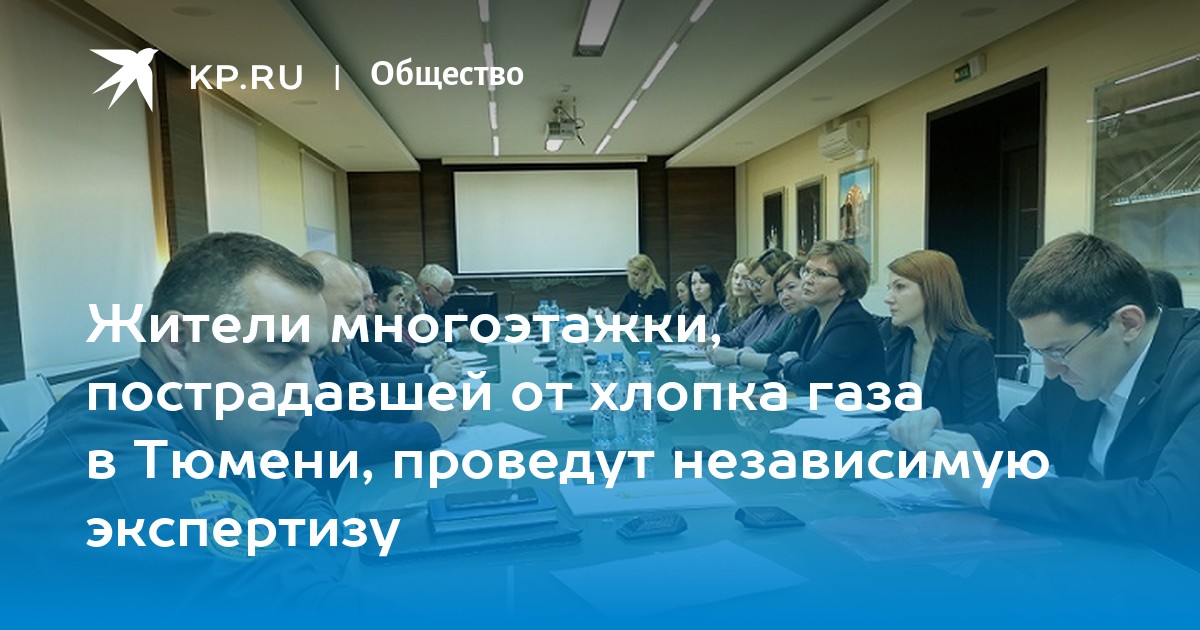 KP.RU | Общество

Жители многоэтажки, пострадавшей от хлопка газа в Тюмени, проведут независимую экспертизу